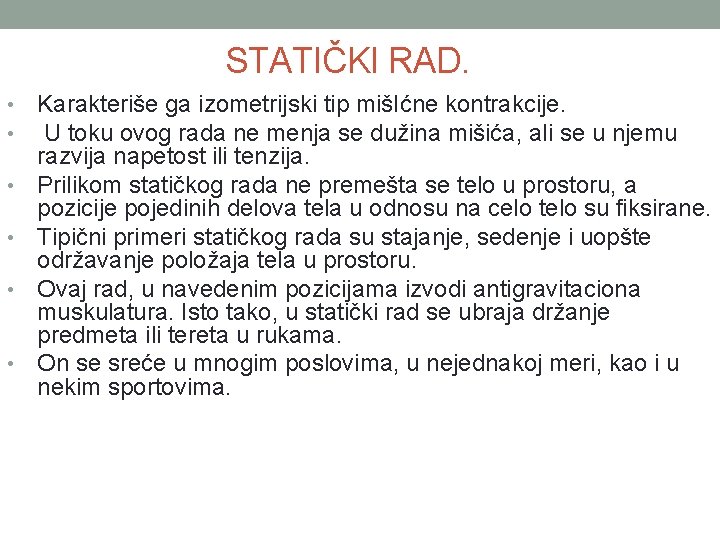 STATIČKI RAD.

• Karakteriše ga izometrijski tip mišlćne kontrakcije.
• U toku ovog rada ne menja se dužina mišića, ali se u njemu razvija napetost ili tenzija.
• Prilikom statičkog rada ne premešta se telo u prostoru, a pozicije pojedinih delova tela u odnosu na celo telo su fiksirane.
• Tipični primeri statičkog rada su stajanje, sedenje i uopšte održavanje položaja tela u prostoru.
• Ovaj rad, u navedenim pozicijama izvodi antigravitaciona muskulatura. Isto tako, u statički rad se ubraja držanje predmeta ili tereta u rukama.
• On se sreće u mnogim poslovima, u nejednakoj meri, kao i u nekim sportovima.